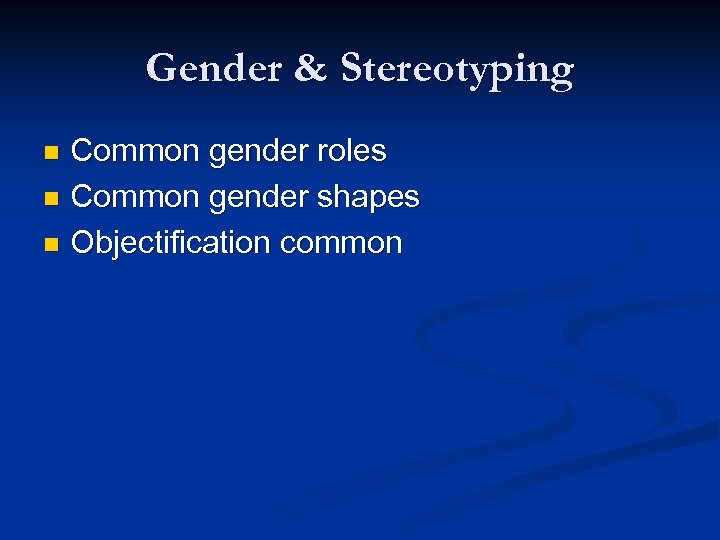 Gender & Stereotyping

- Common gender roles
- Common gender shapes
- Objectification common